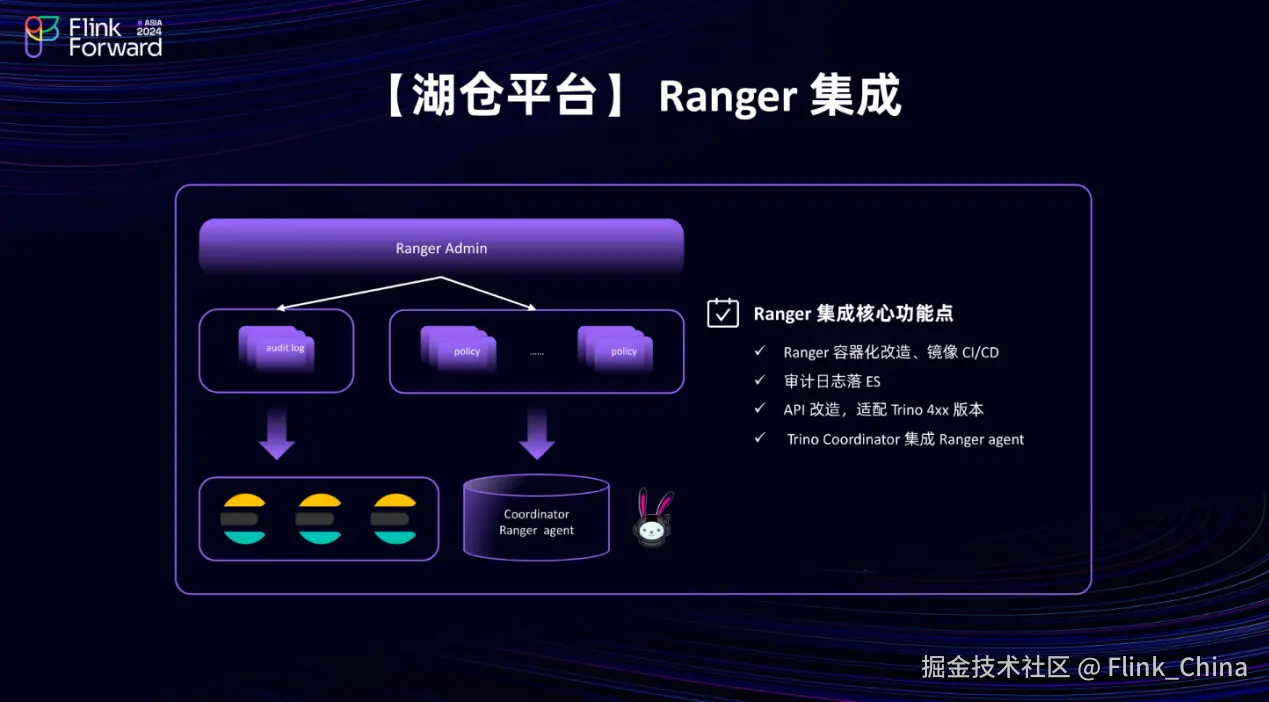 Flink Forward ASIA 2024

【湖仓平台】 Ranger 集成

Ranger Admin

audit log

policy

......

policy

Coordinator
Ranger agent

Ranger 集成核心功能点

✓ Ranger 容器化改造、镜像 CI/CD
✓ 审计日志落 ES
✓ API 改造，适配 Trino 4xx 版本
✓ Trino Coordinator 集成 Ranger agent

掘金技术社区 @ Flink_China